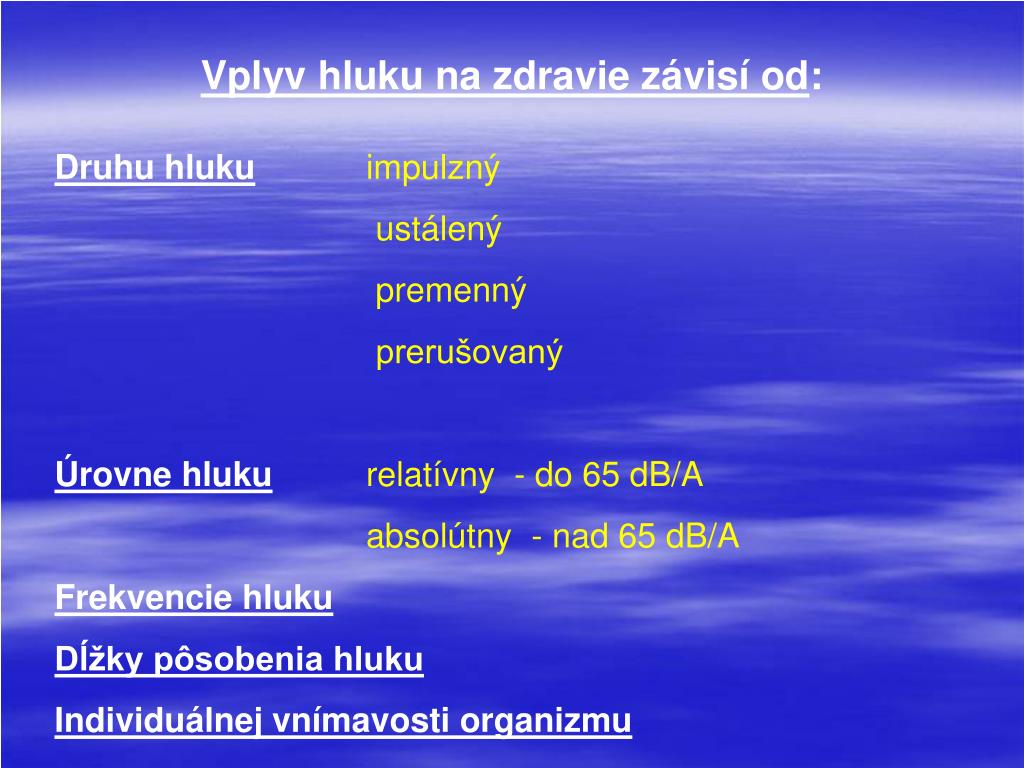 Vplyv hluku na zdravie závisí od:

Druhu hluku impulzný
ustálený
premenný
prerušovaný

Úrovne hluku relatívny - do 65 dB/A
absolútny - nad 65 dB/A

Frekvencie hluku

Dĺžky pôsobenia hluku

Individuálnej vnímavosti organizmu